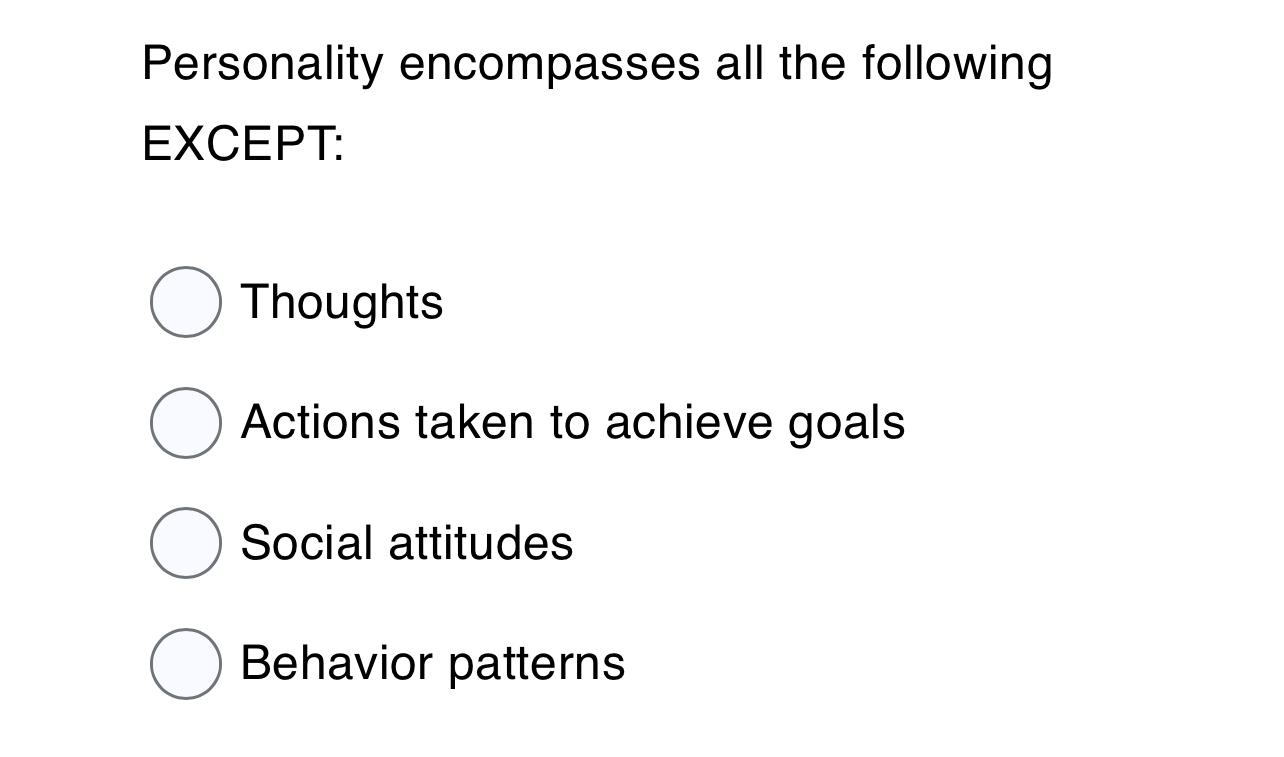 Personality encompasses all the following EXCEPT:

Thoughts

Actions taken to achieve goals

Social attitudes

Behavior patterns